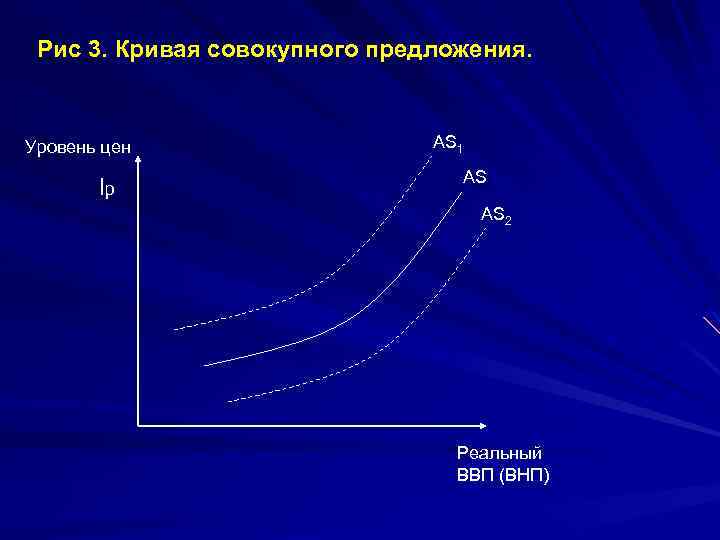 Рис 3. Кривая совокупного предложения.

Уровень цен

Ip

$AS_1$

AS

$AS_2$

Реальный ВВП (ВНП)